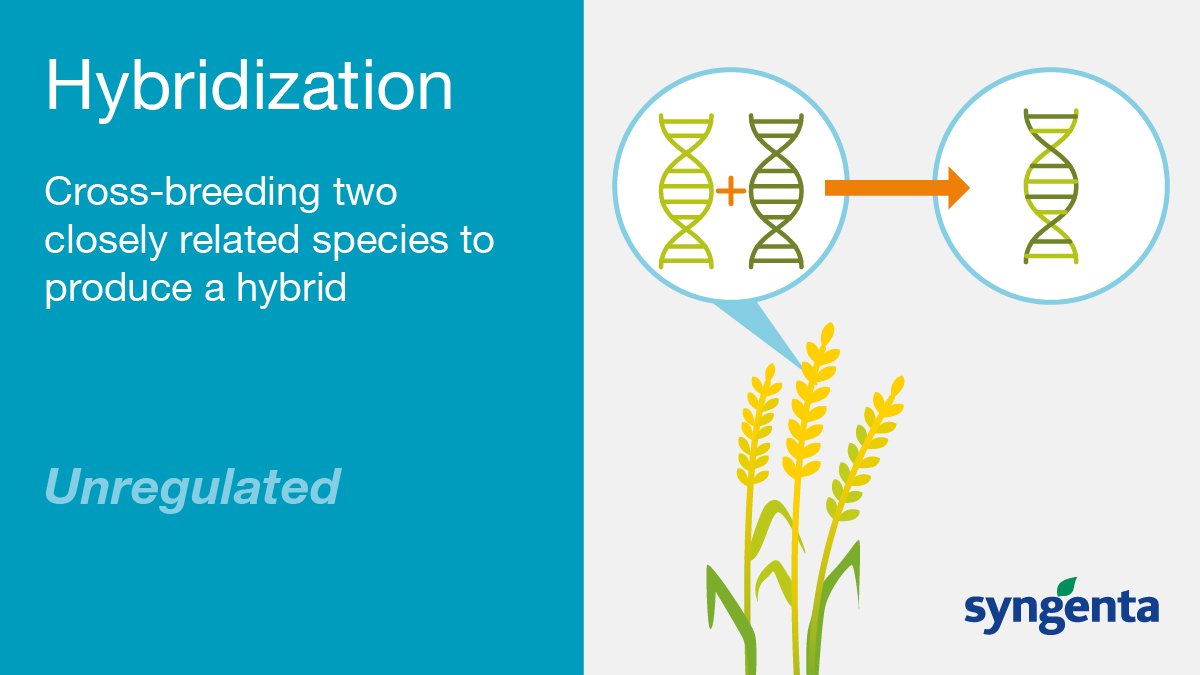 Hybridization

Cross-breeding two closely related species to produce a hybrid

Unregulated

+

syngenta